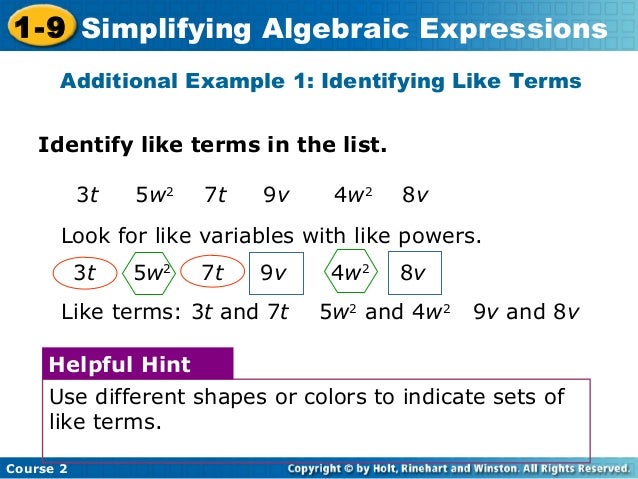 1-9 Simplifying Algebraic Expressions

Additional Example 1: Identifying Like Terms

Identify like terms in the list.

$3t$ $5w^2$ $7t$ $9v$ $4w^2$ $8v$

Look for like variables with like powers.

$3t$ $5w^2$ $7t$ $9v$ $4w^2$ $8v$

Like terms: $3t$ and $7t$ $5w^2$ and $4w^2$ $9v$ and $8v$

Helpful Hint

Use different shapes or colors to indicate sets of like terms.

Course 2

Copyright © by Holt, Rinehart and Winston. All Rights Reserved.